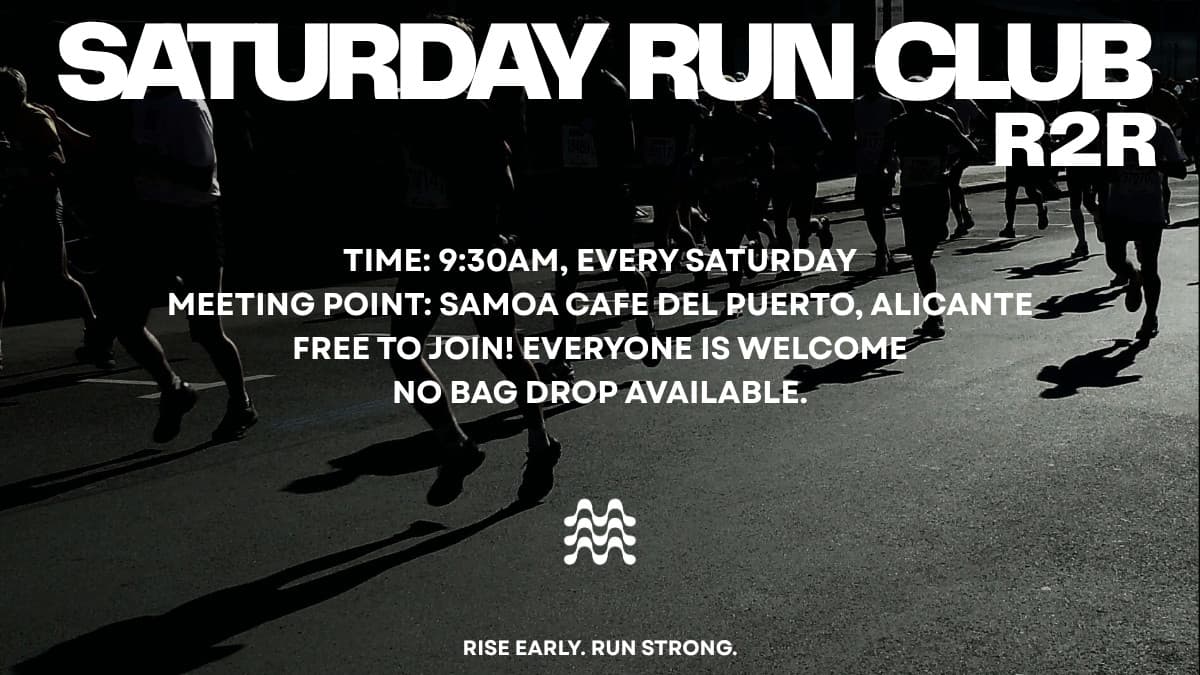 SATURDAY RUN CLUB
R2R

TIME: 9:30AM, EVERY SATURDAY
MEETING POINT: SAMOA CAFE DEL PUERTO, ALICANTE
FREE TO JOIN! EVERYONE IS WELCOME
NO BAG DROP AVAILABLE.

RISE EARLY. RUN STRONG.